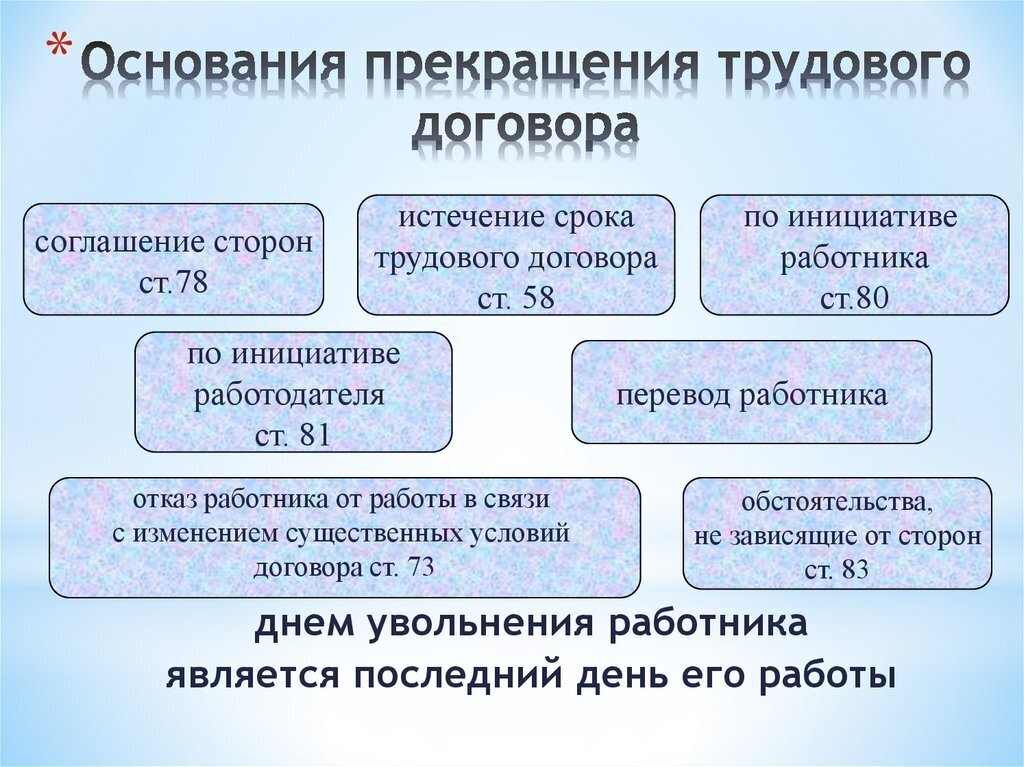 * Основания прекращения трудового договора

соглашение сторон ст.78

истечение срока трудового договора ст. 58

по инициативе работника ст.80

по инициативе работодателя ст. 81

перевод работника

отказ работника от работы в связи с изменением существенных условий договора ст. 73

обстоятельства, не зависящие от сторон ст. 83

днем увольнения работника является последний день его работы